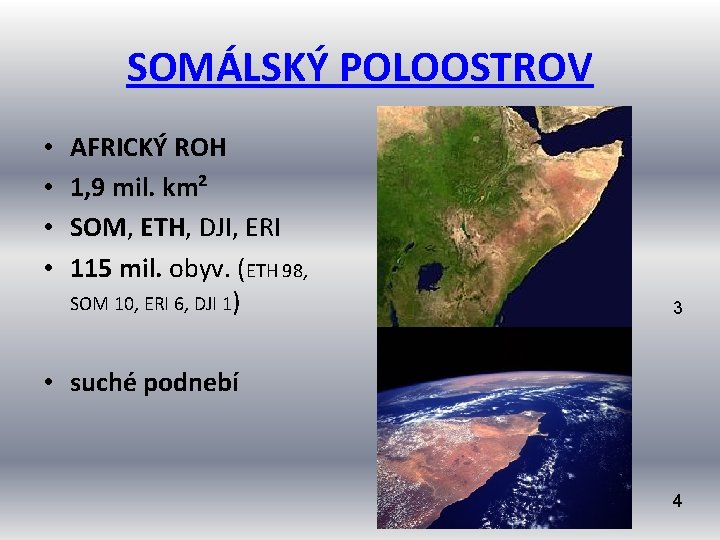 SOMÁLSKÝ POLOOSTROV

• AFRICKÝ ROH
• 1,9 mil. km$^2$
• SOM, ETH, DJI, ERI
• 115 mil. obyv. (ETH 98, SOM 10, ERI 6, DJI 1)

• suché podnebí

3

4